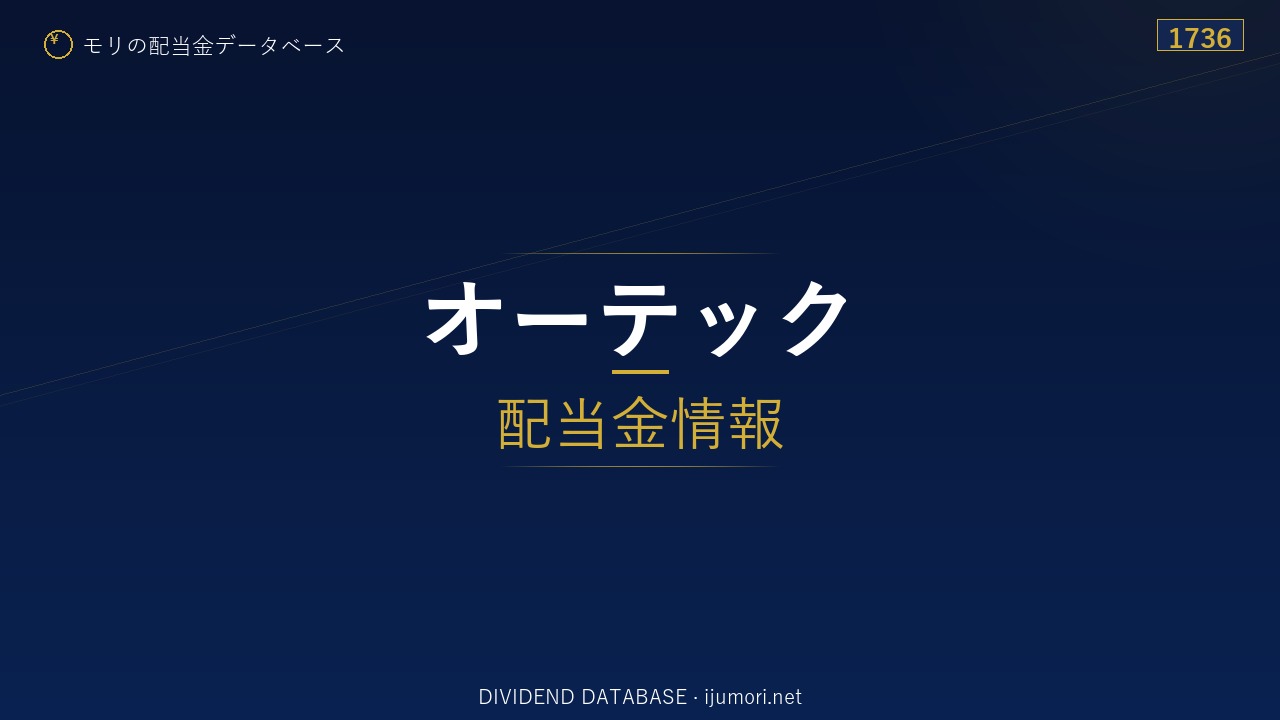 ¥ モリの配当金データベース

1736

オーテック

配当金情報

DIVIDEND DATABASE · ijumori.net